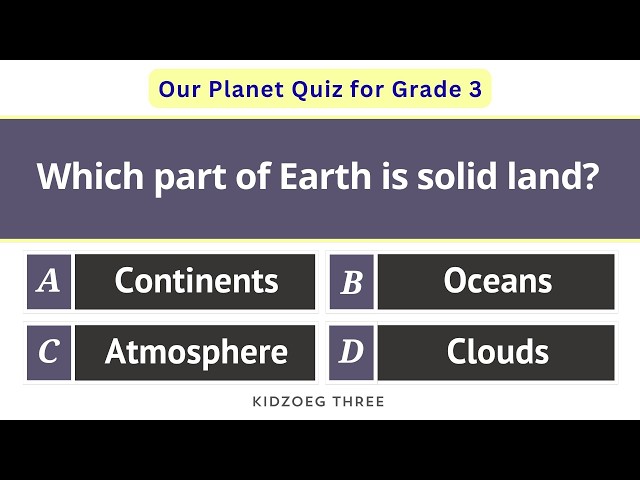 Our Planet Quiz for Grade 3

Which part of Earth is solid land?

A Continents
B Oceans
C Atmosphere
D Clouds

KIDZOEG THREE